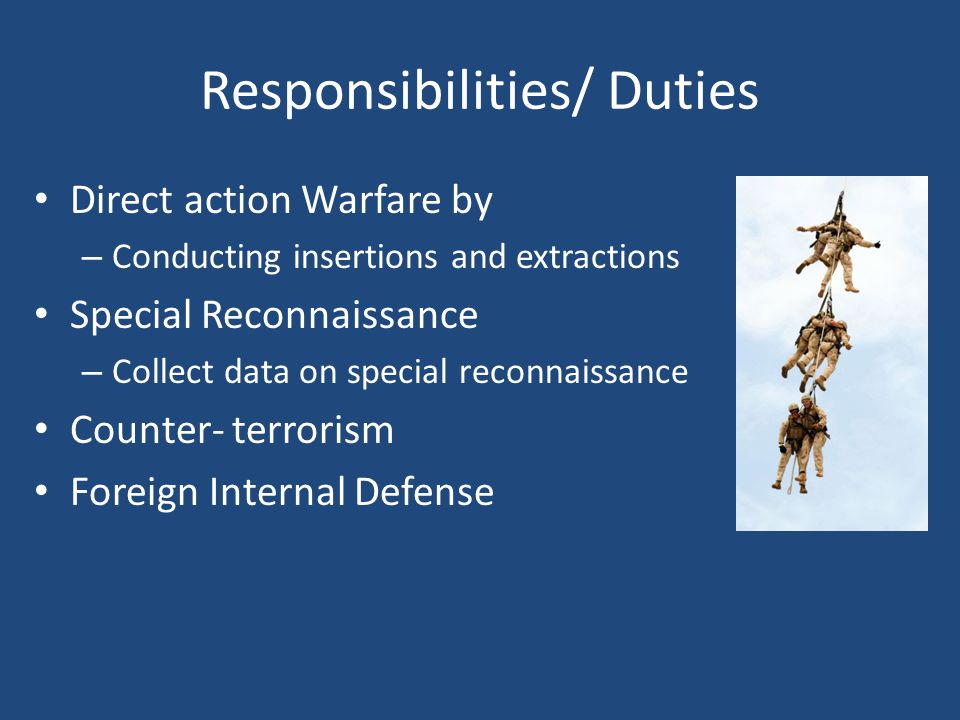 Responsibilities/ Duties

• Direct action Warfare by
– Conducting insertions and extractions
• Special Reconnaissance
– Collect data on special reconnaissance
• Counter- terrorism
• Foreign Internal Defense